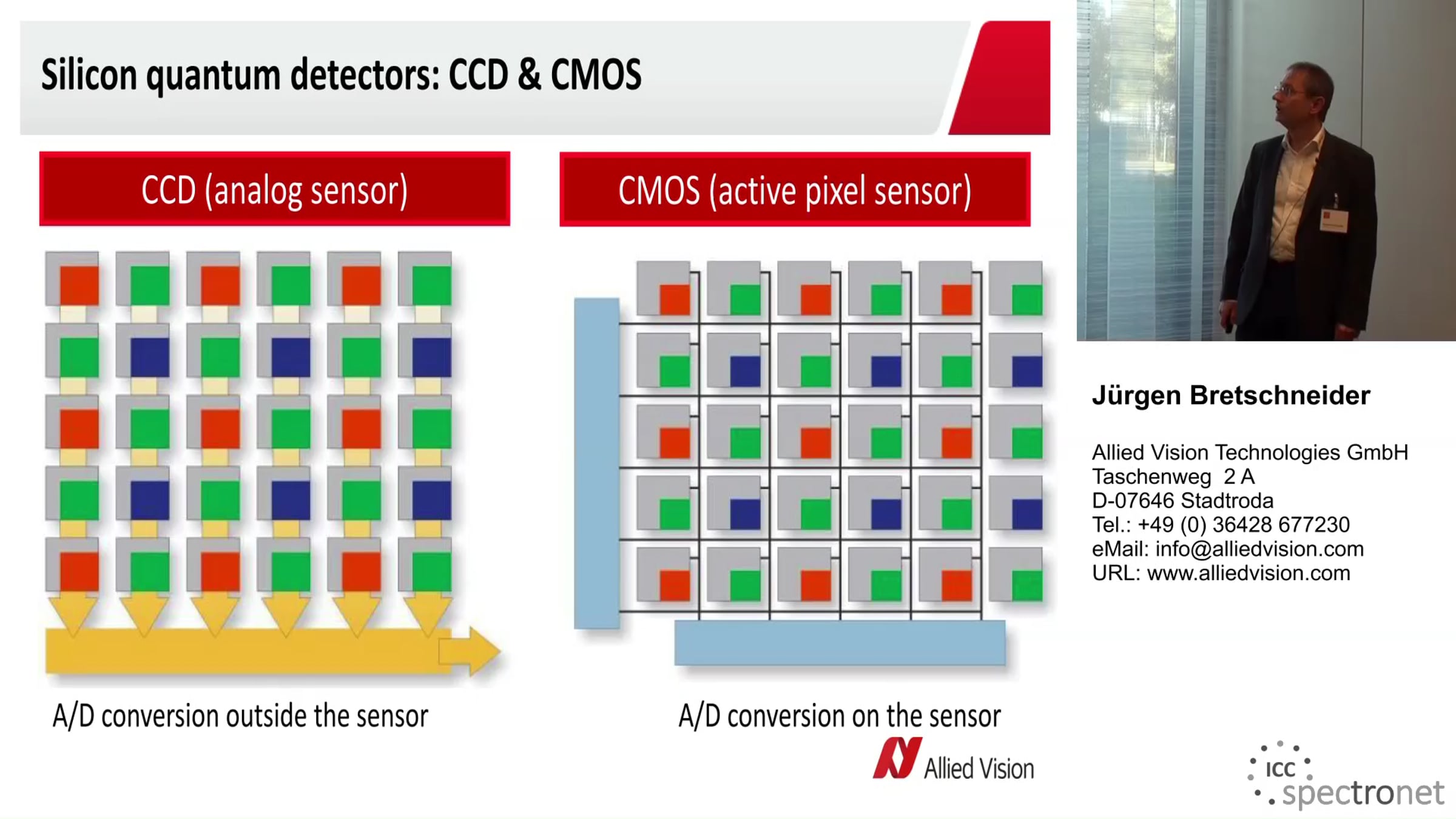 Silicon quantum detectors: CCD & CMOS

CCD (analog sensor)

CMOS (active pixel sensor)

A/D conversion outside the sensor

A/D conversion on the sensor

Allied Vision

Jürgen Bretschneider

Allied Vision Technologies GmbH
Taschenweg 2 A
D-07646 Stadtroda
Tel.: +49 (0) 36428 677230
eMail: info@alliedvision.com
URL: www.alliedvision.com

ICC
spectronet